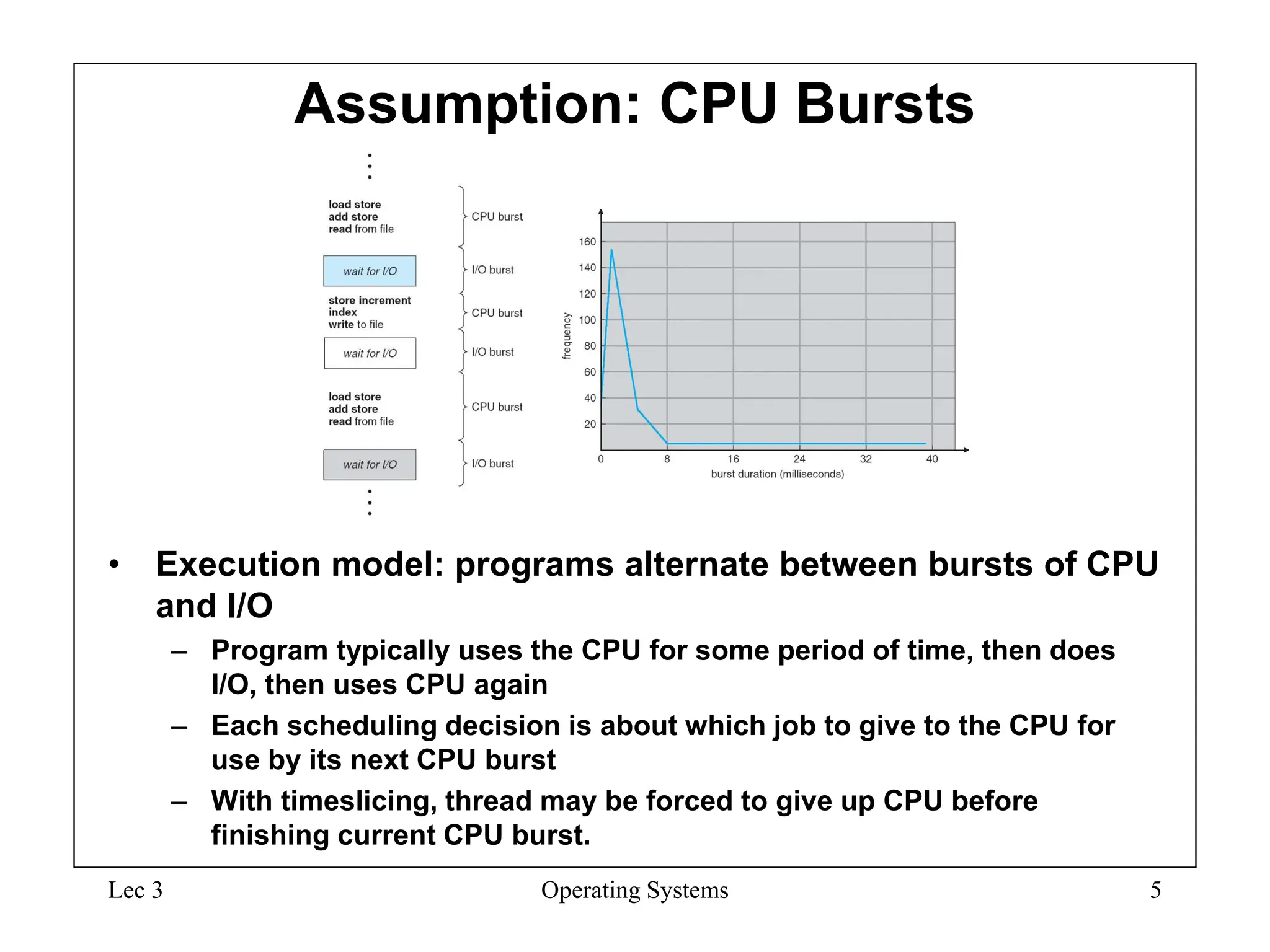 Assumption: CPU Bursts

load store
add store
read from file

CPU burst

wait for I/O

I/O burst

store increment
index
write to file

CPU burst

wait for I/O

I/O burst

load store
add store
read from file

CPU burst

wait for I/O

I/O burst

frequency

160
140
120
100
80
60
40
20

0 8 16 24 32 40

burst duration (milliseconds)

• Execution model: programs alternate between bursts of CPU and I/O

– Program typically uses the CPU for some period of time, then does I/O, then uses CPU again

– Each scheduling decision is about which job to give to the CPU for use by its next CPU burst

– With timeslicing, thread may be forced to give up CPU before finishing current CPU burst.

Lec 3

Operating Systems

5